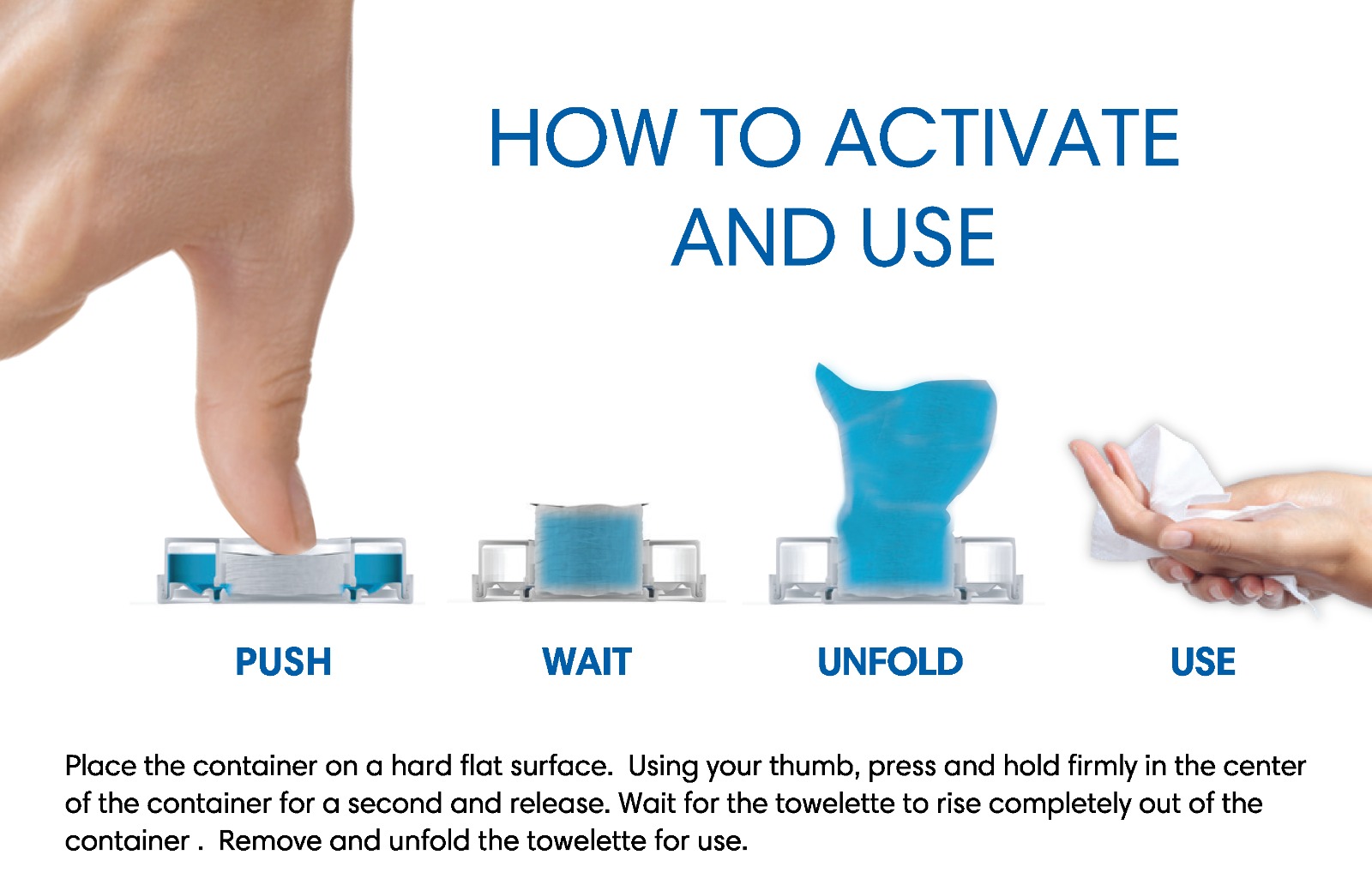 HOW TO ACTIVATE AND USE

PUSH

WAIT

UNFOLD

USE

Place the container on a hard flat surface. Using your thumb, press and hold firmly in the center of the container for a second and release. Wait for the towelette to rise completely out of the container . Remove and unfold the towelette for use.